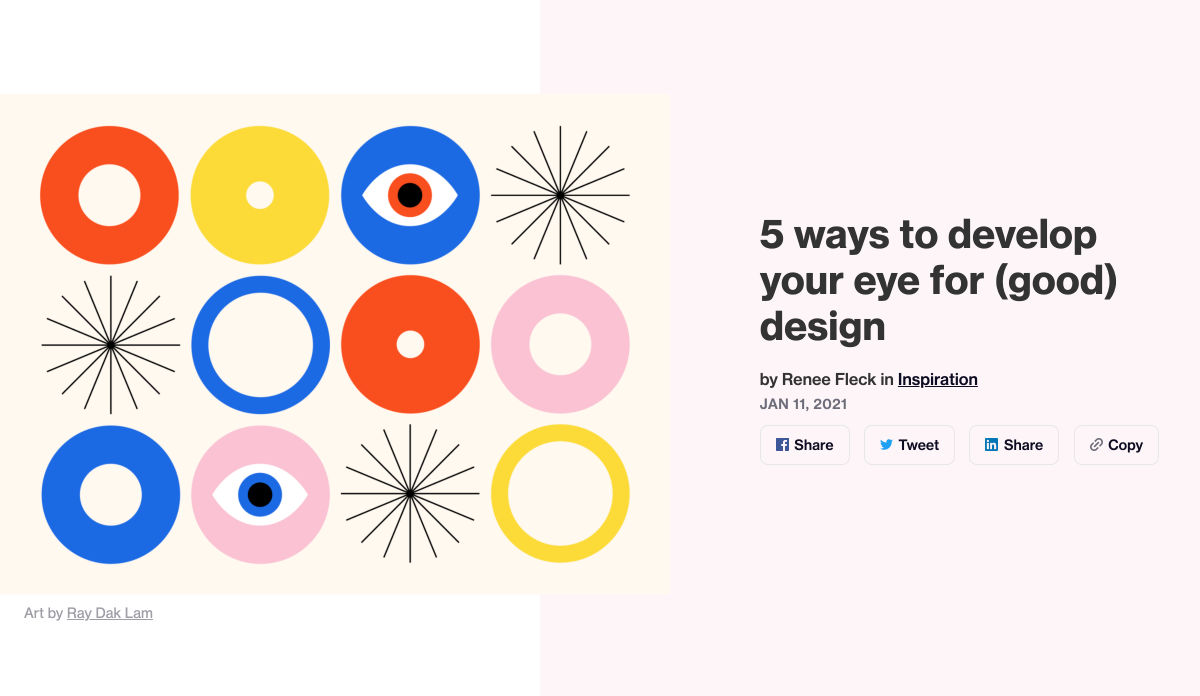 Art by Ray Dak Lam

5 ways to develop your eye for (good) design

by Renee Fleck in Inspiration

JAN 11, 2021

Share Tweet Share Copy